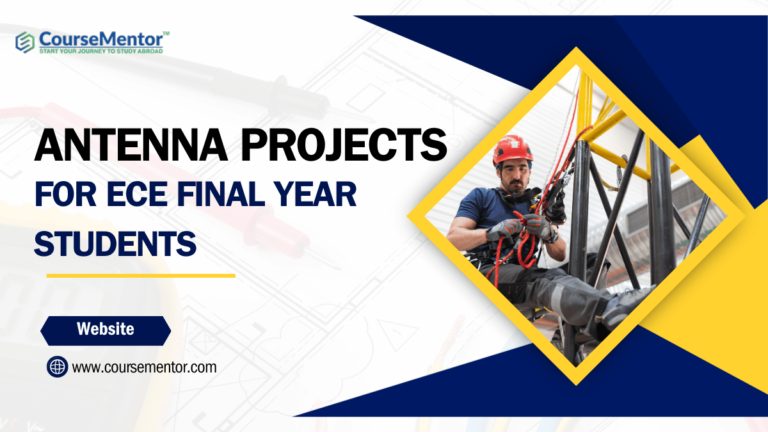 CourseMentor™
START YOUR JOURNEY TO STUDY ABROAD

ANTENNA PROJECTS
FOR ECE FINAL YEAR STUDENTS

Website

www.coursementor.com